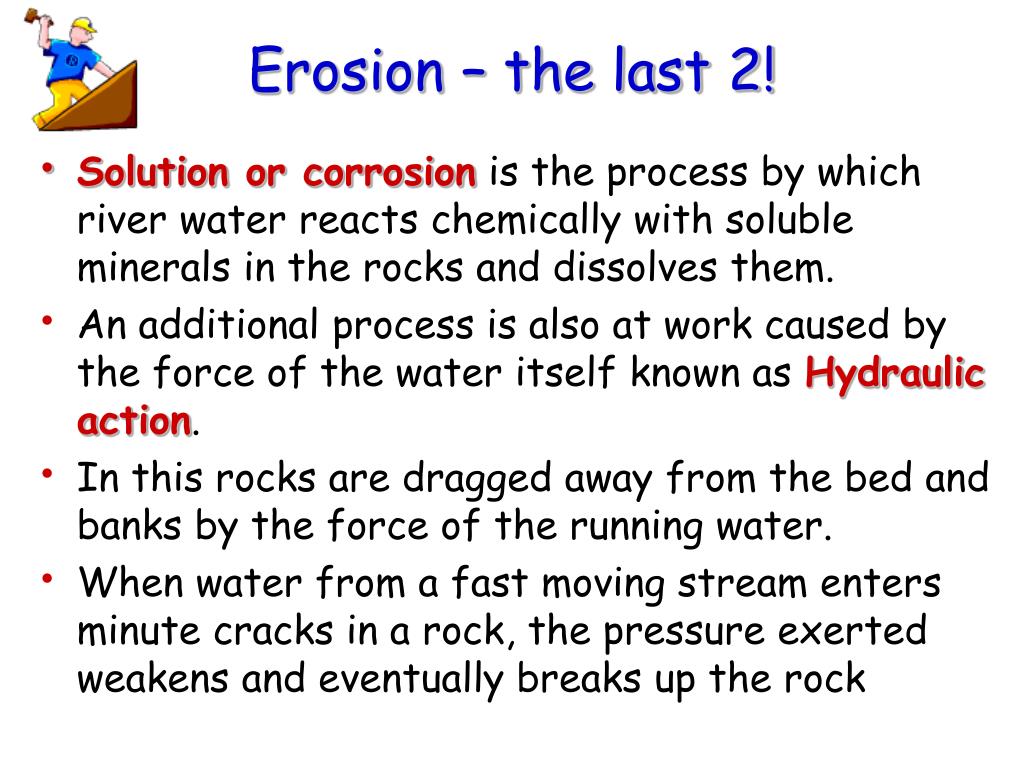 Erosion – the last 2!

• Solution or corrosion is the process by which river water reacts chemically with soluble minerals in the rocks and dissolves them.
• An additional process is also at work caused by the force of the water itself known as Hydraulic action.
• In this rocks are dragged away from the bed and banks by the force of the running water.
• When water from a fast moving stream enters minute cracks in a rock, the pressure exerted weakens and eventually breaks up the rock